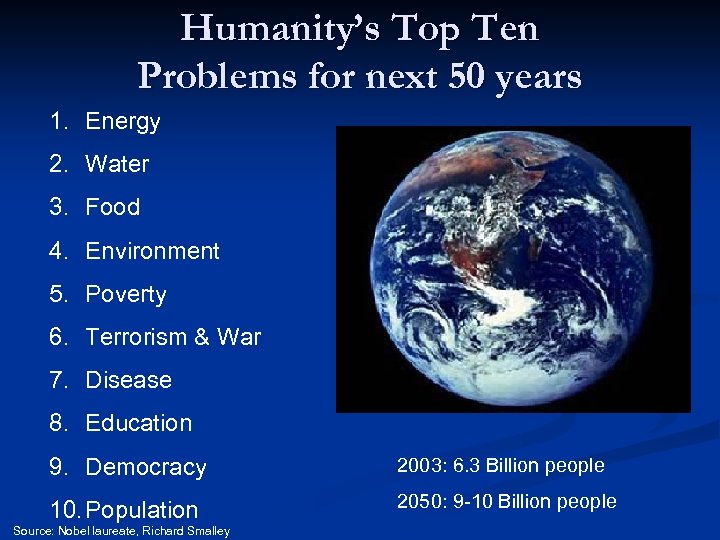 Humanity's Top Ten
Problems for next 50 years

1. Energy
2. Water
3. Food
4. Environment
5. Poverty
6. Terrorism & War
7. Disease
8. Education
9. Democracy
10. Population

2003: 6.3 Billion people

2050: 9-10 Billion people

Source: Nobel laureate, Richard Smalley